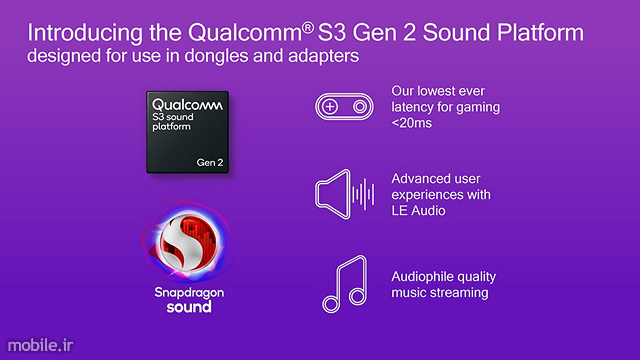 Introducing the Qualcomm® S3 Gen 2 Sound Platform
designed for use in dongles and adapters

Qualcomm
S3 sound platform
Gen 2

Snapdragon sound

Our lowest ever latency for gaming <20ms

Advanced user experiences with LE Audio

Audiophile quality music streaming

mobile.ir